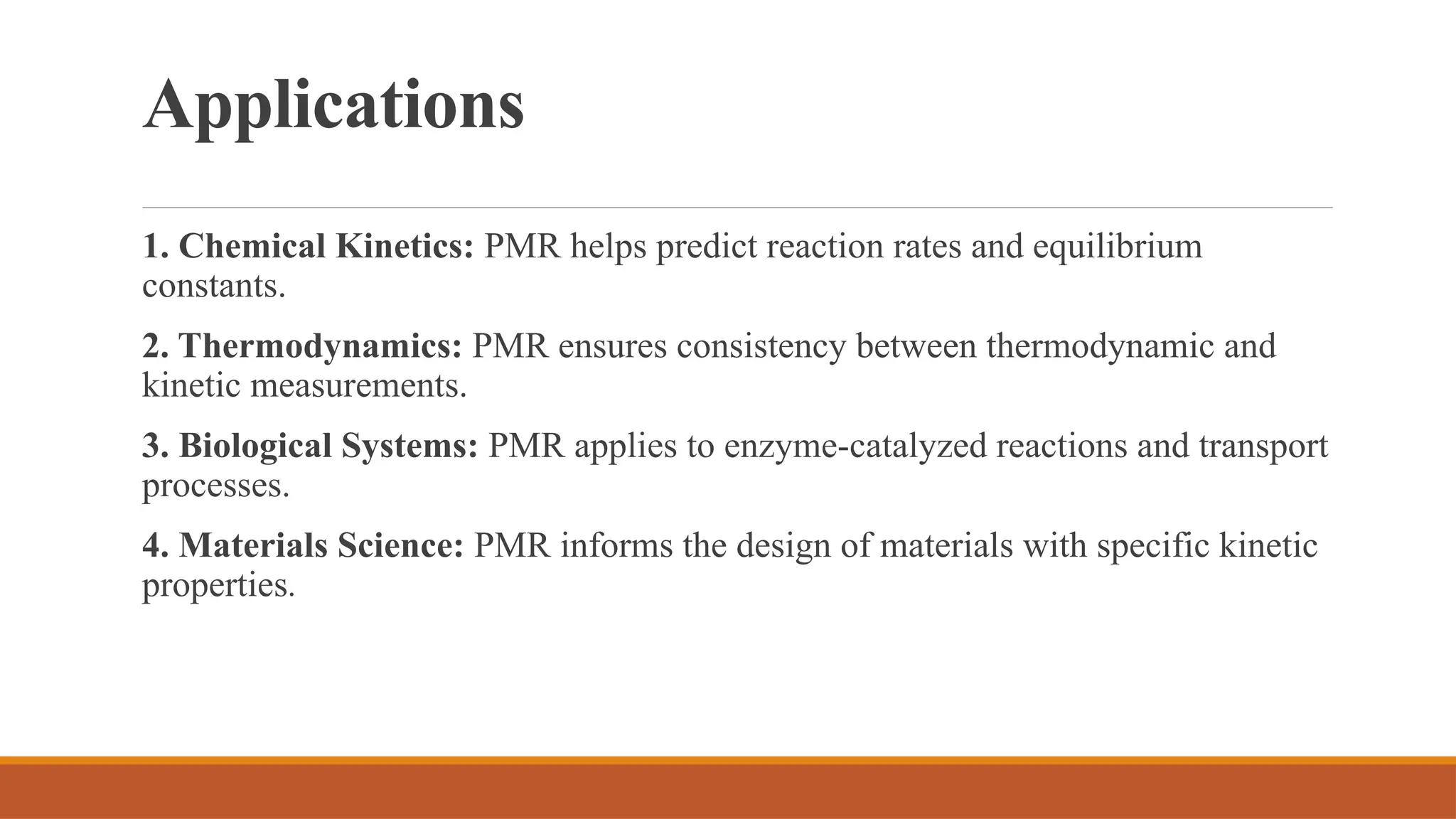 Applications

1. Chemical Kinetics: PMR helps predict reaction rates and equilibrium constants.

2. Thermodynamics: PMR ensures consistency between thermodynamic and kinetic measurements.

3. Biological Systems: PMR applies to enzyme-catalyzed reactions and transport processes.

4. Materials Science: PMR informs the design of materials with specific kinetic properties.